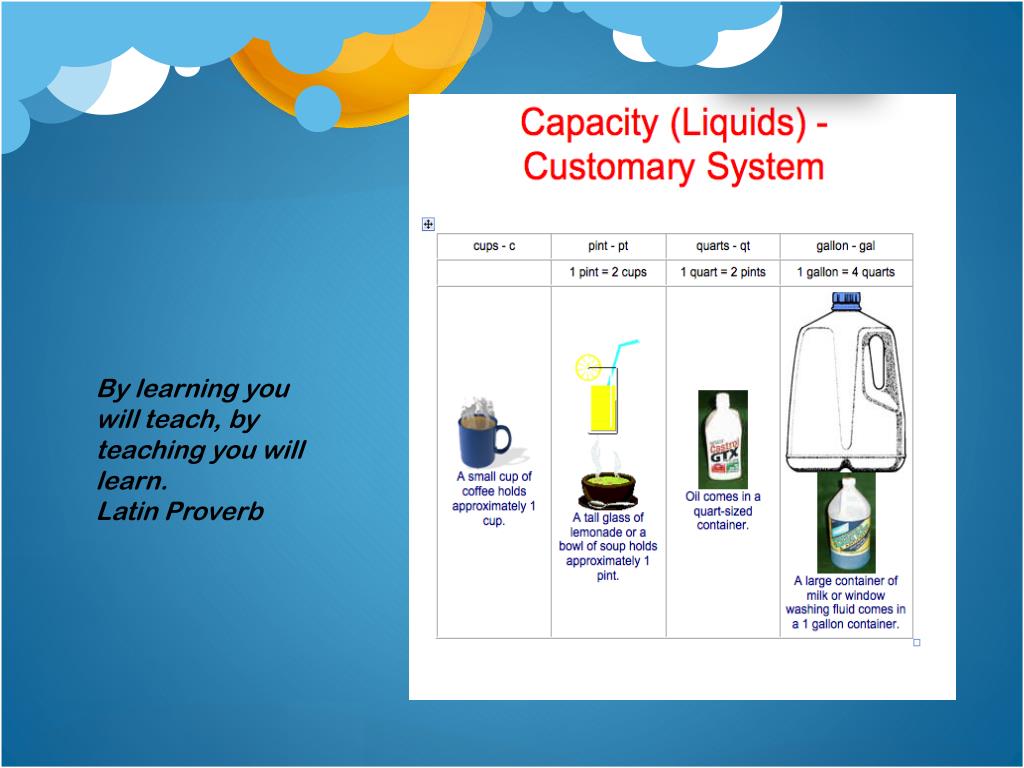 By learning you will teach, by teaching you will learn.
Latin Proverb

Capacity (Liquids) - Customary System

| cups - c | pint - pt | quarts - qt | gallon - gal |
|---|---|---|---|
| | 1 pint = 2 cups | 1 quart = 2 pints | 1 gallon = 4 quarts |
| A small cup of coffee holds approximately 1 cup. | A tall glass of lemonade or a bowl of soup holds approximately 1 pint. | Castrol GTX Oil comes in a quart-sized container. | A large container of milk or window washing fluid comes in a 1 gallon container. |